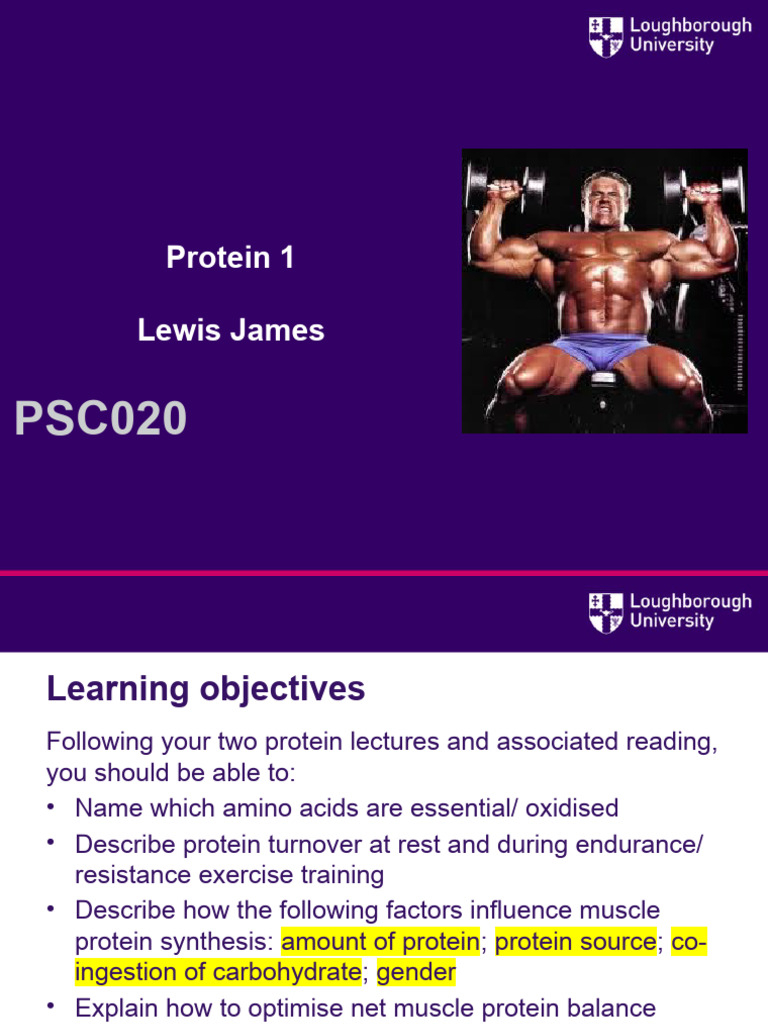 Loughborough University

Protein 1

Lewis James

PSC020

Loughborough University

Learning objectives

Following your two protein lectures and associated reading, you should be able to:

• Name which amino acids are essential/ oxidised
• Describe protein turnover at rest and during endurance/ resistance exercise training
• Describe how the following factors influence muscle protein synthesis: amount of protein; protein source; co-ingestion of carbohydrate; gender
• Explain how to optimise net muscle protein balance